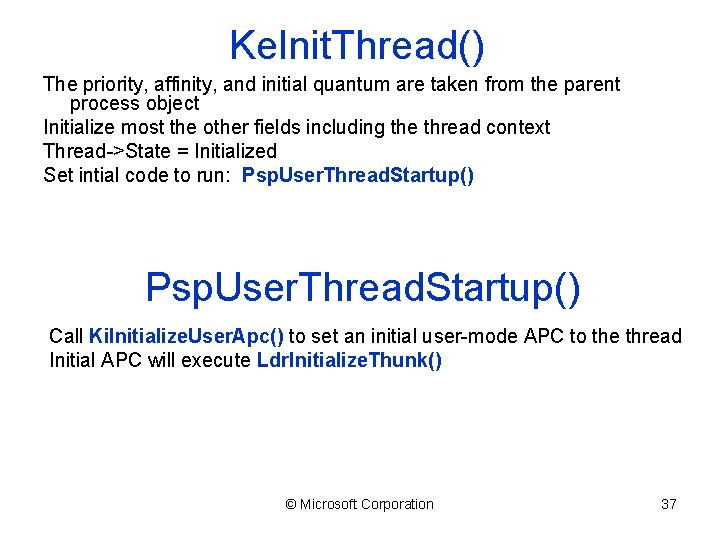 KeInitThread()

The priority, affinity, and initial quantum are taken from the parent process object

Initialize most the other fields including the thread context

Thread->State = Initialized

Set intial code to run: PspUserThreadStartup()

PspUserThreadStartup()

Call KiInitializeUserApc() to set an initial user-mode APC to the thread

Initial APC will execute LdrInitializeThunk()

© Microsoft Corporation

37